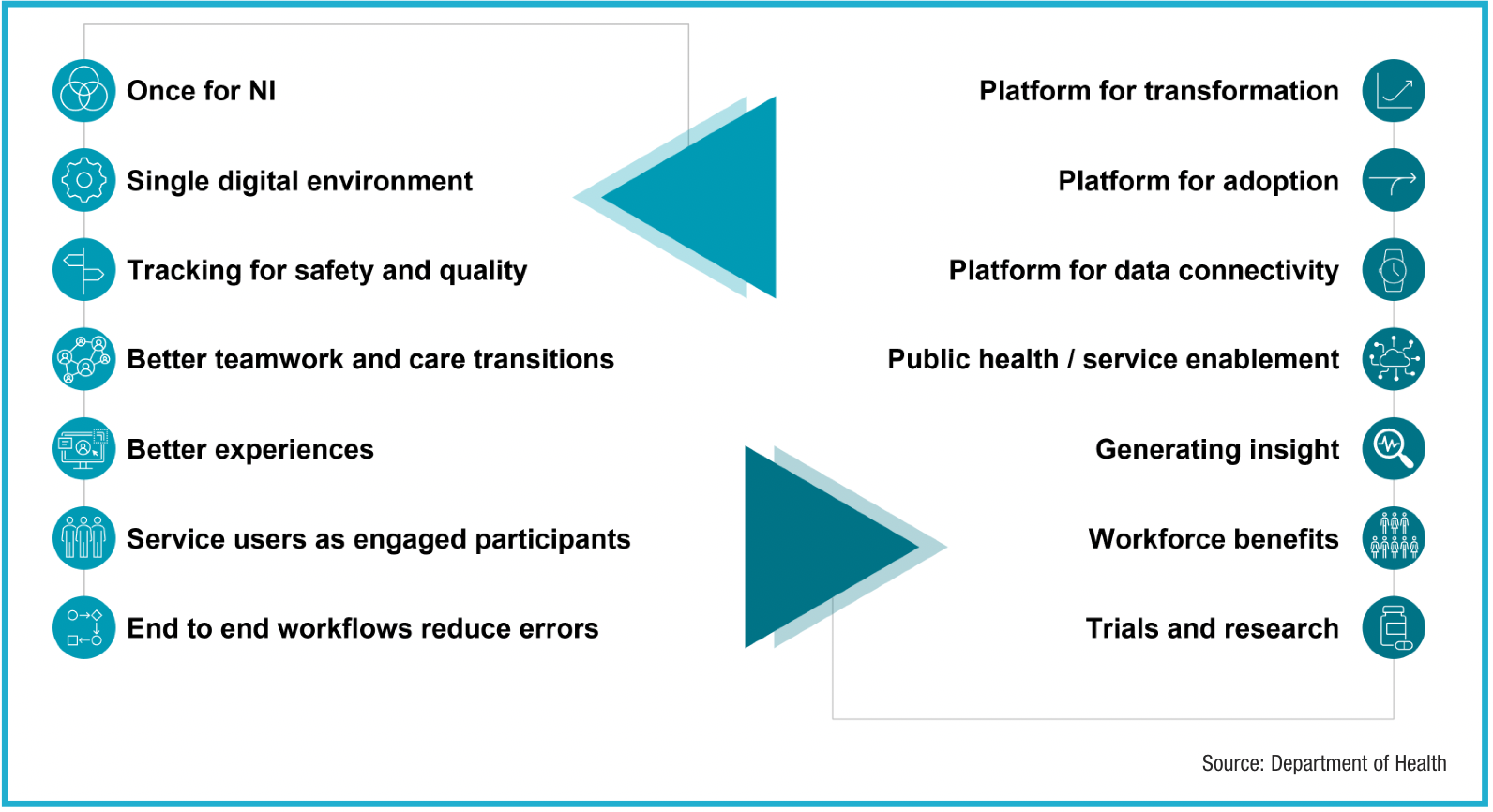 Once for NI

Single digital environment

Tracking for safety and quality

Better teamwork and care transitions

Better experiences

Service users as engaged participants

End to end workflows reduce errors

Platform for transformation

Platform for adoption

Platform for data connectivity

Public health / service enablement

Generating insight

Workforce benefits

Trials and research

Source: Department of Health